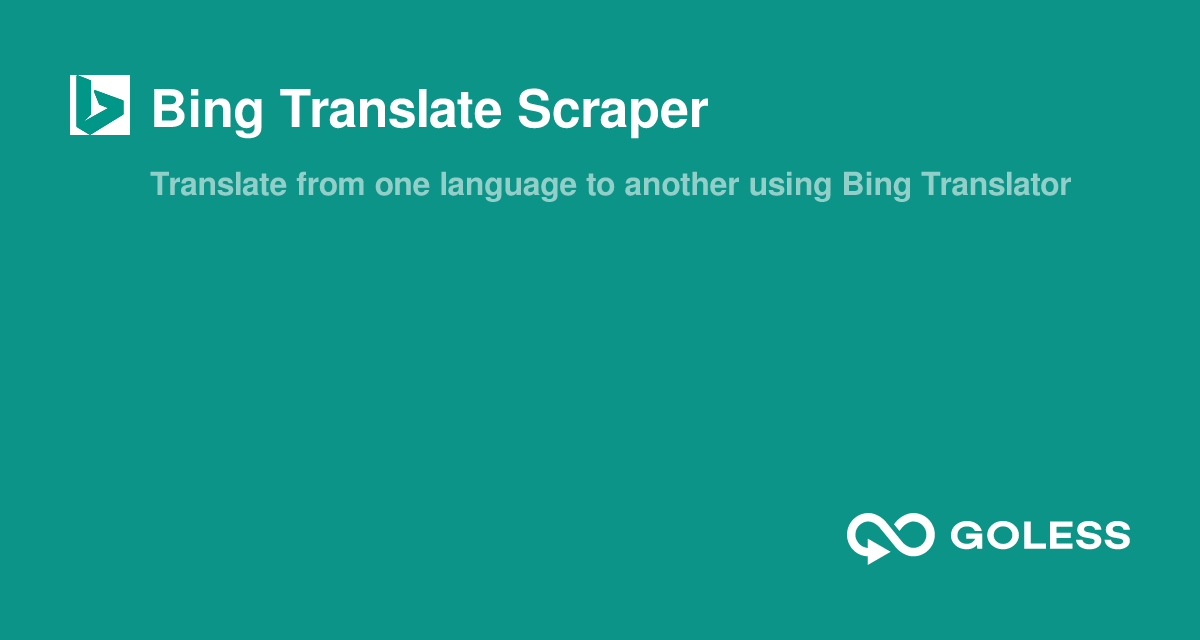 Bing Translate Scraper

Translate from one language to another using Bing Translator

GOLESS